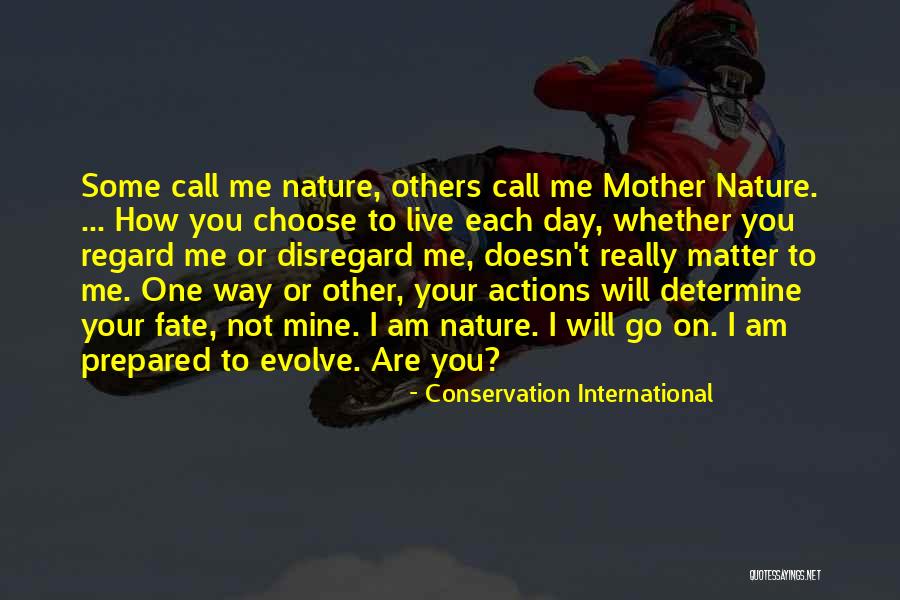 Some call me nature, others call me Mother Nature. ... How you choose to live each day, whether you regard me or disregard me, doesn't really matter to me. One way or other, your actions will determine your fate, not mine. I am nature. I will go on. I am prepared to evolve. Are you?

- Conservation International

QUOTESSAYINGS.NET